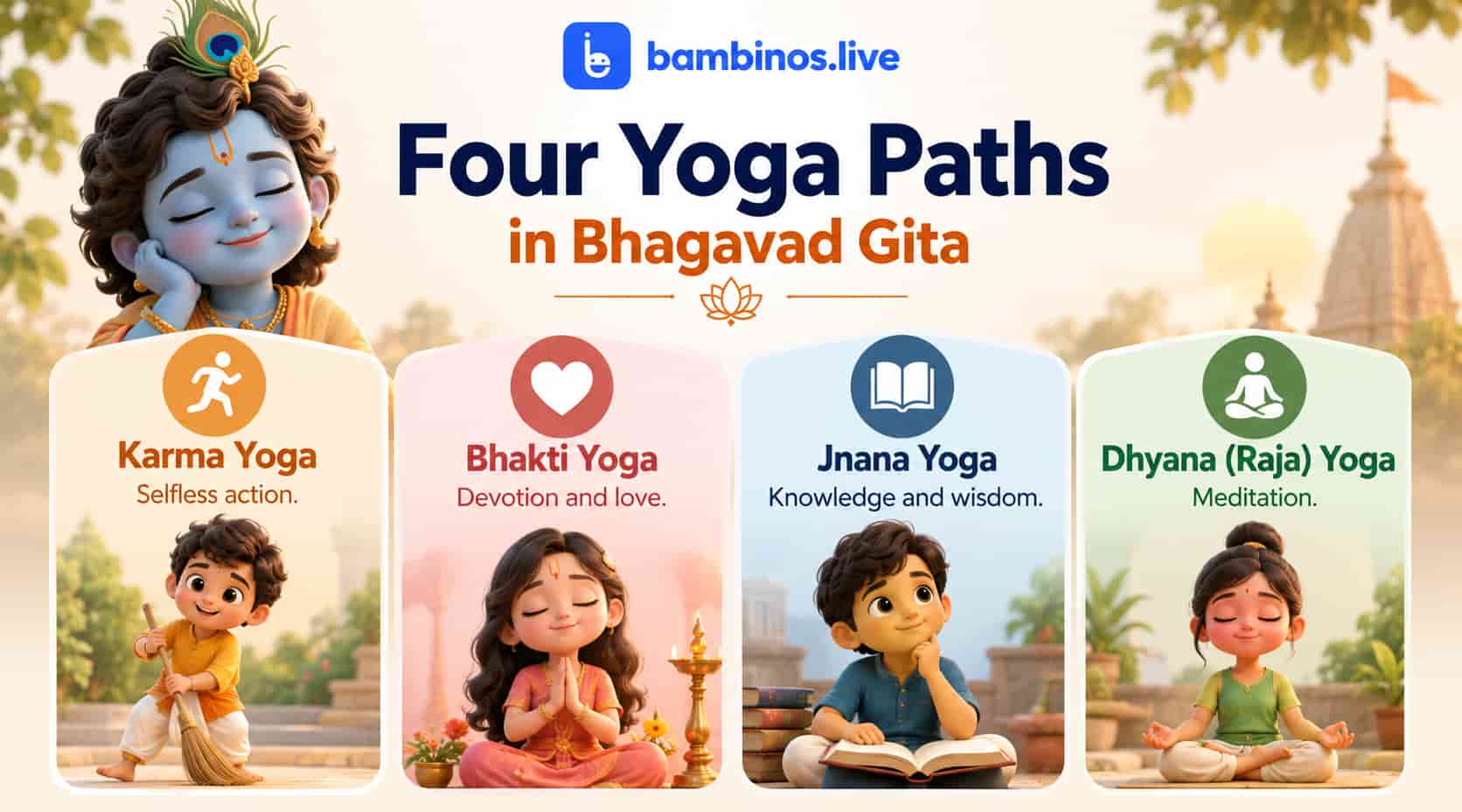 bambinos.live

Four Yoga Paths
in Bhagavad Gita

Karma Yoga
Selfless action.

Bhakti Yoga
Devotion and love.

Jnana Yoga
Knowledge and wisdom.

Dhyana (Raja) Yoga
Meditation.